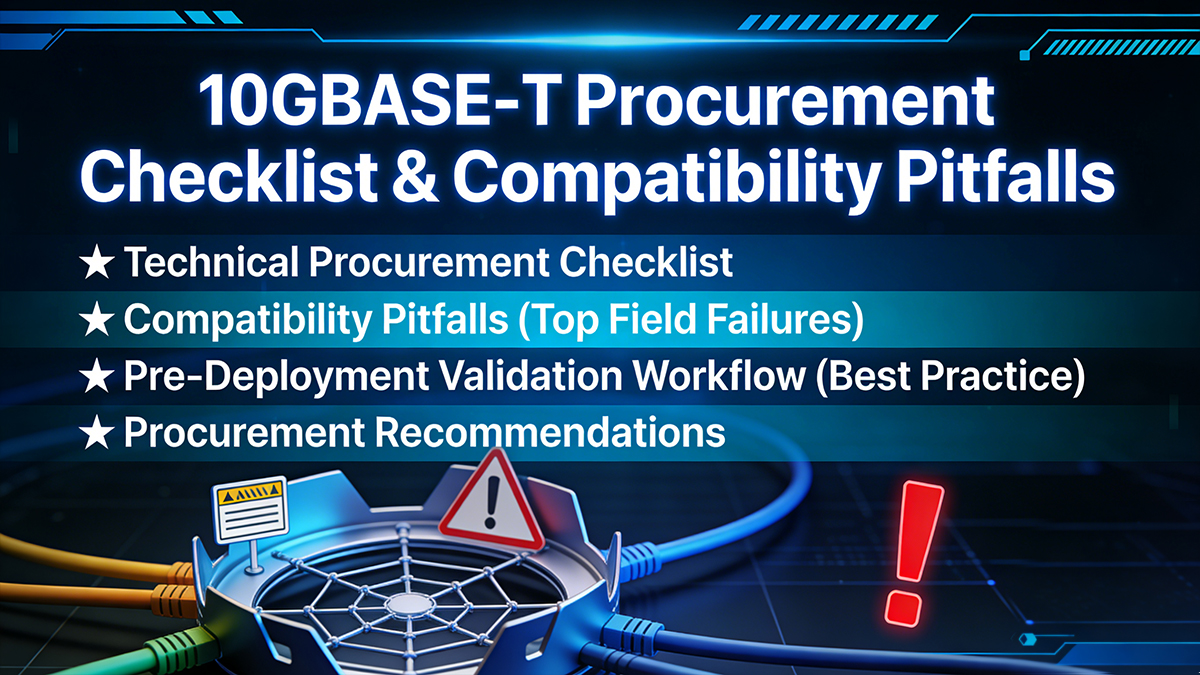 10GBASE-T Procurement Checklist & Compatibility Pitfalls

★ Technical Procurement Checklist
★ Compatibility Pitfalls (Top Field Failures)
★ Pre-Deployment Validation Workflow (Best Practice)
★ Procurement Recommendations